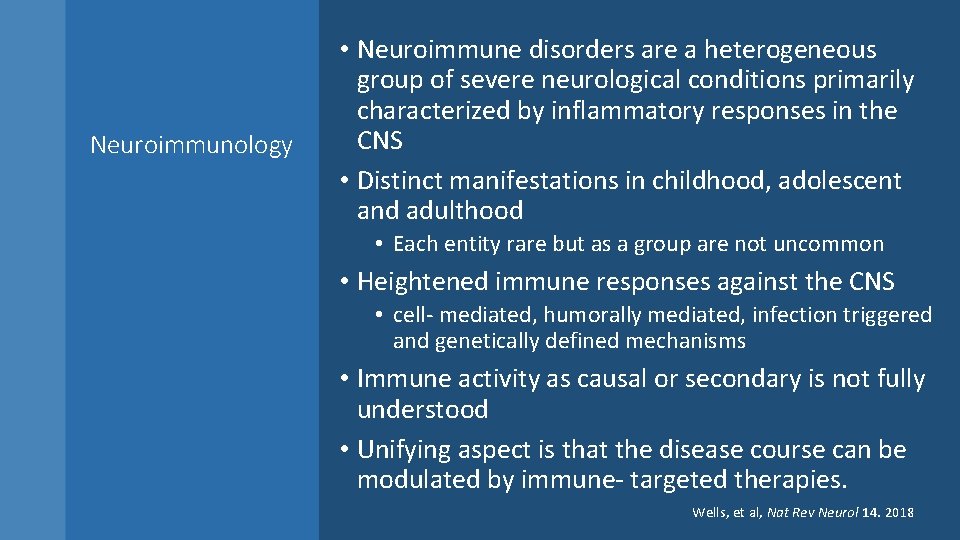 Neuroimmunology

• Neuroimmune disorders are a heterogeneous group of severe neurological conditions primarily characterized by inflammatory responses in the CNS

• Distinct manifestations in childhood, adolescent and adulthood

• Each entity rare but as a group are not uncommon

• Heightened immune responses against the CNS

• cell- mediated, humorally mediated, infection triggered and genetically defined mechanisms

• Immune activity as causal or secondary is not fully understood

• Unifying aspect is that the disease course can be modulated by immune- targeted therapies.

Wells, et al, Nat Rev Neurol 14. 2018